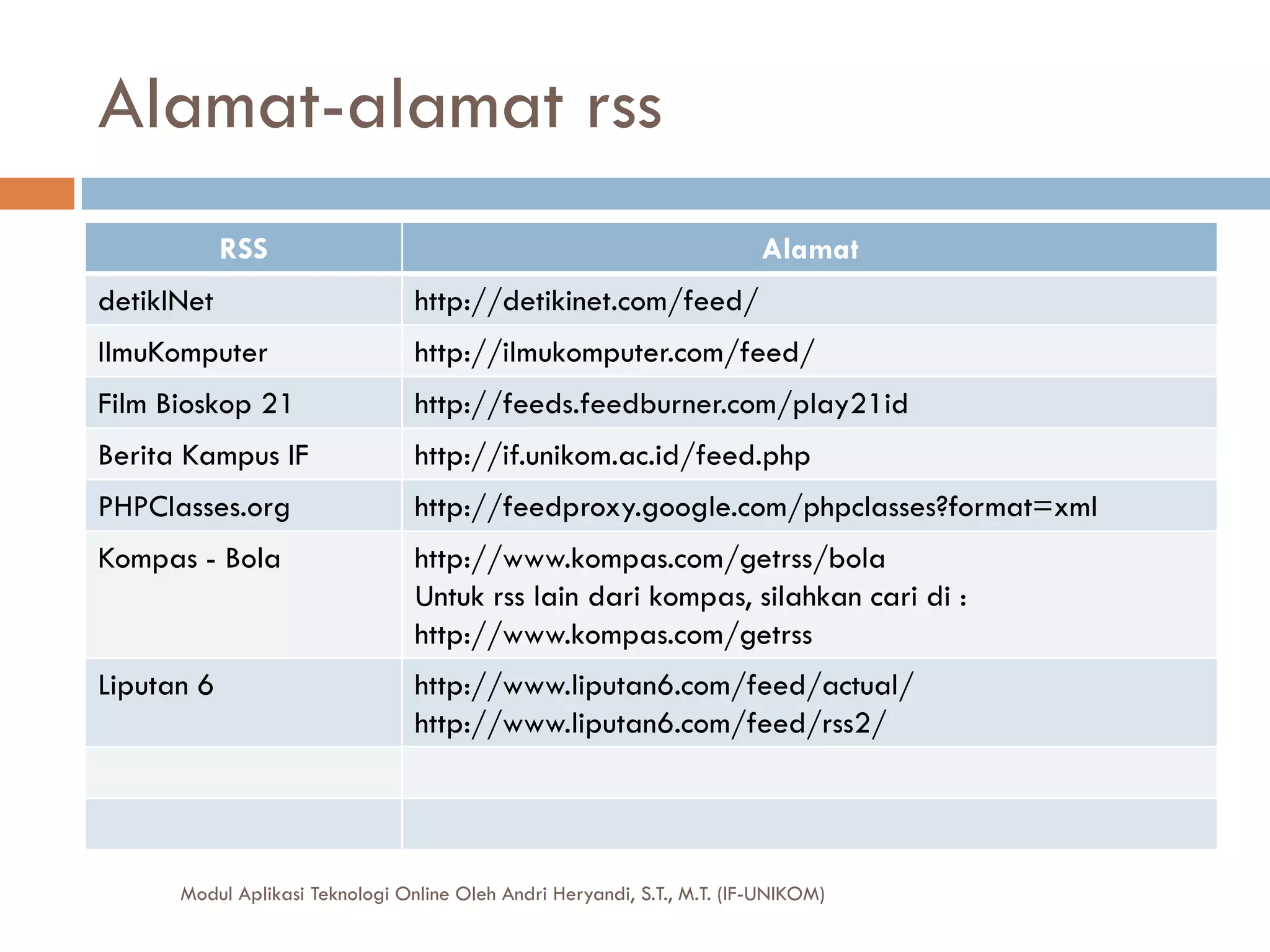 Alamat-alamat rss

| RSS | Alamat |
|---|---|
| detikINet | http://detikinet.com/feed/ |
| IlmuKomputer | http://ilmukomputer.com/feed/ |
| Film Bioskop 21 | http://feeds.feedburner.com/play21id |
| Berita Kampus IF | http://if.unikom.ac.id/feed.php |
| PHPClasses.org | http://feedproxy.google.com/phpclasses?format=xml |
| Kompas - Bola | http://www.kompas.com/getrss/bola Untuk rss lain dari kompas, silahkan cari di : http://www.kompas.com/getrss |
| Liputan 6 | http://www.liputan6.com/feed/actual/ http://www.liputan6.com/feed/rss2/ |
| | |
| | |

Modul Aplikasi Teknologi Online Oleh Andri Heryandi, S.T., M.T. (IF-UNIKOM)